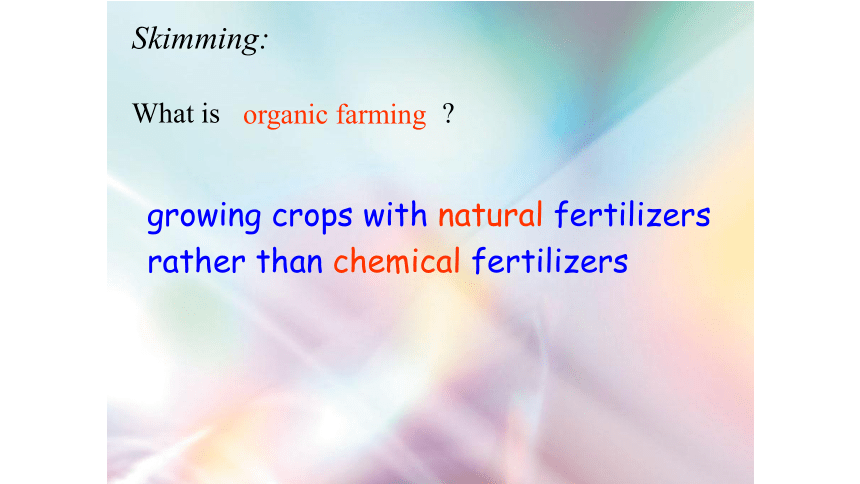 Skimming:

What is organic farming ?

growing crops with natural fertilizers rather than chemical fertilizers